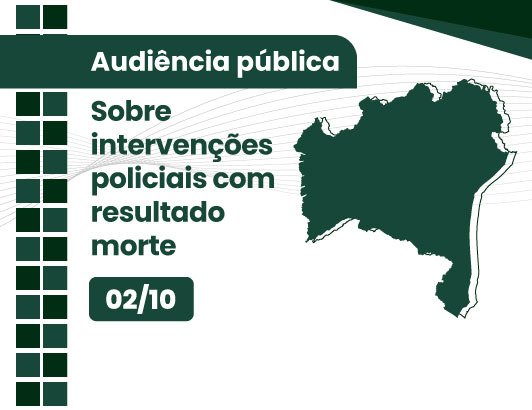 Audiência pública

Sobre intervenções policiais com resultado morte

02/10